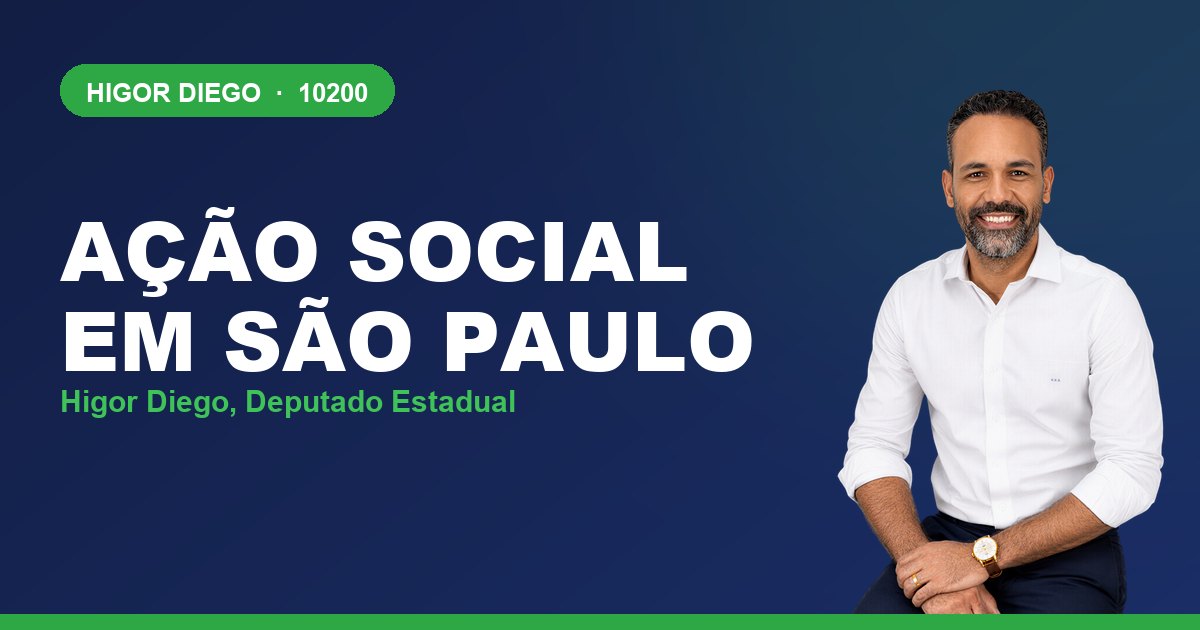 HIGOR DIEGO · 10200

AÇÃO SOCIAL EM SÃO PAULO

Higor Diego, Deputado Estadual